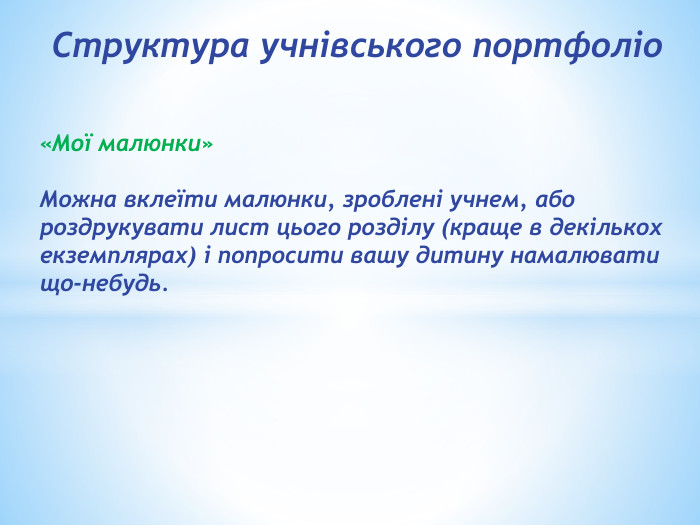 Структура учнівського портфоліо

«Мої малюнки»

Можна вклеїти малюнки, зроблені учнем, або роздрукувати лист цього розділу (краще в декількох екземплярах) і попросити вашу дитину намалювати що-небудь.